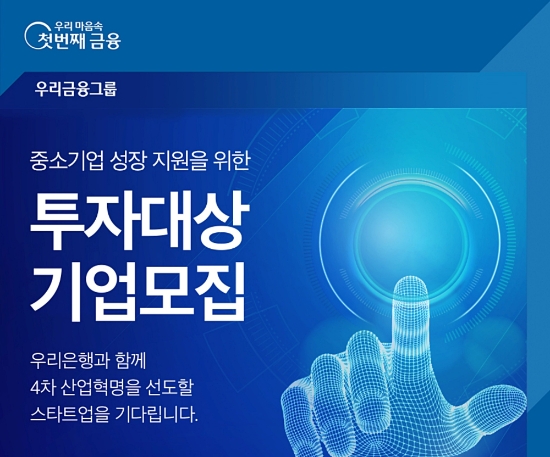 우리 마음속
첫번째 금융

우리금융그룹

중소기업 성장 지원을 위한

투자대상
기업모집

우리은행과 함께
4차 산업혁명을 선도할
스타트업을 기다립니다.